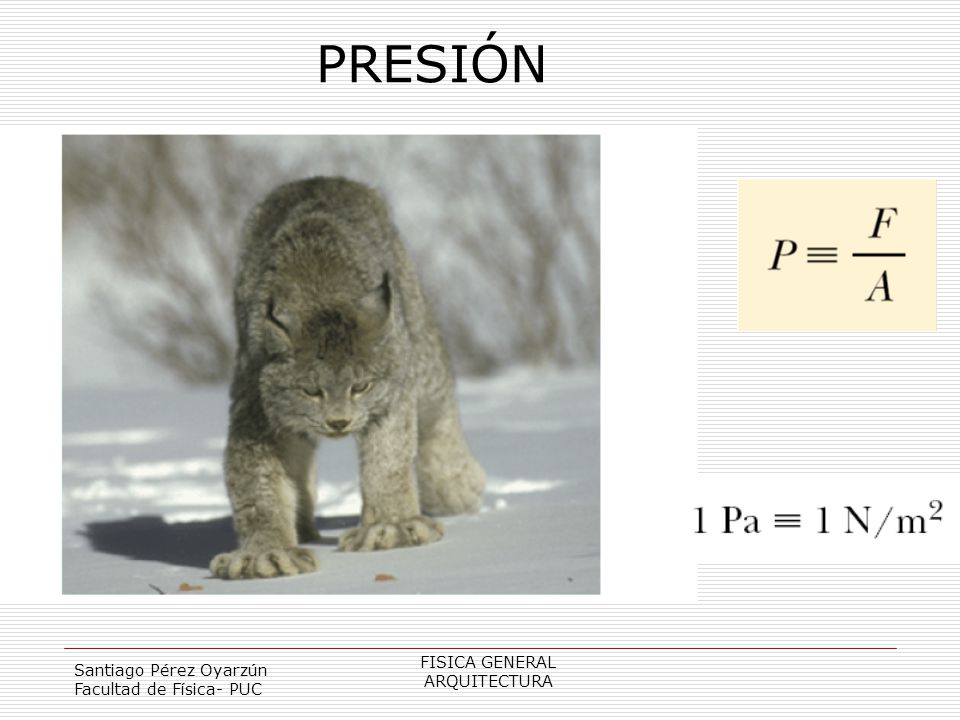 PRESIÓN

$P \equiv \frac{F}{A}$

$1 \text{ Pa} \equiv 1 \text{ N/m}^2$

Santiago Pérez Oyarzún
Facultad de Física- PUC

FISICA GENERAL
ARQUITECTURA